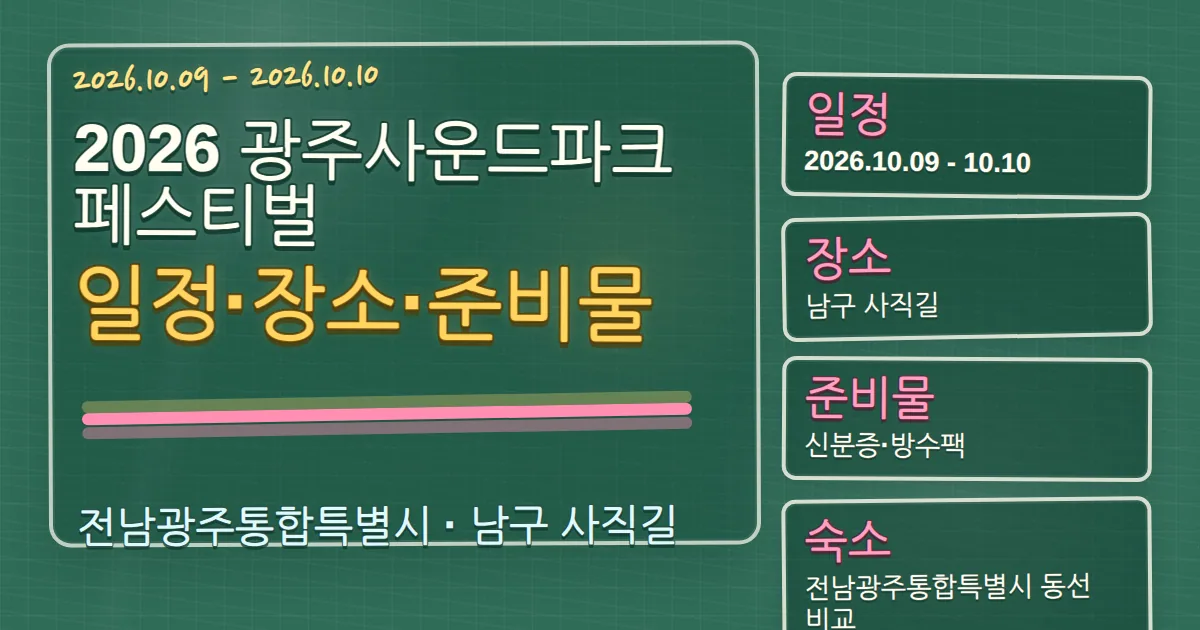 2026.10.09 - 2026.10.10

2026 광주사운드파크 페스티벌

일정·장소·준비물

전남광주통합특별시 · 남구 사직길

일정
2026.10.09 - 10.10

장소
남구 사직길

준비물
신분증·방수팩

숙소
전남광주통합특별시 동선 비교